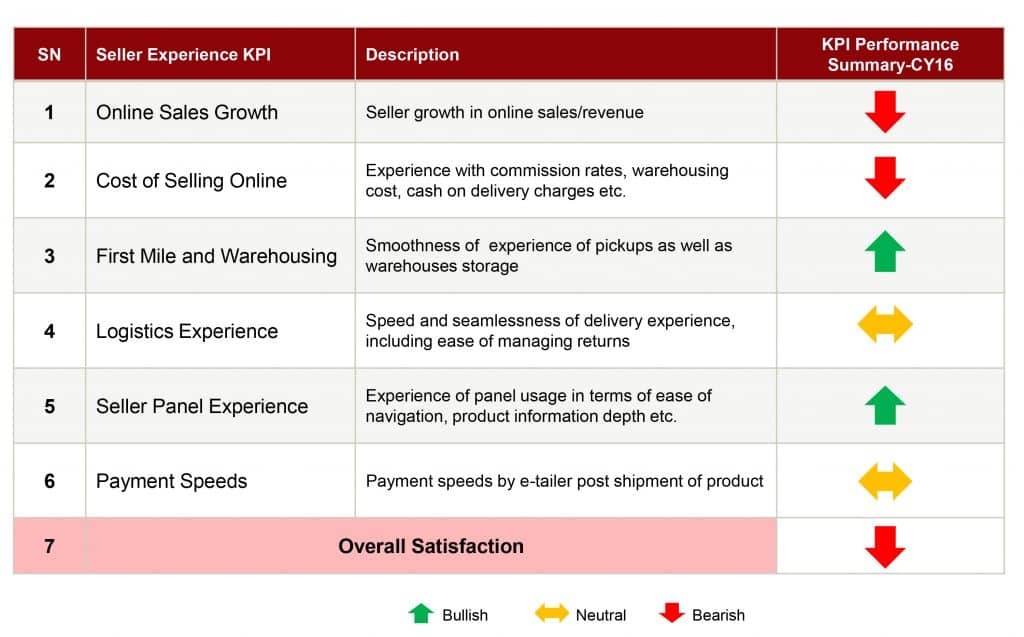 | SN | Seller Experience KPI | Description | KPI Performance Summary-CY16 |
|---|---|---|---|
| 1 | Online Sales Growth | Seller growth in online sales/revenue | |
| 2 | Cost of Selling Online | Experience with commission rates, warehousing cost, cash on delivery charges etc. | |
| 3 | First Mile and Warehousing | Smoothness of experience of pickups as well as warehouses storage | |
| 4 | Logistics Experience | Speed and seamlessness of delivery experience, including ease of managing returns | |
| 5 | Seller Panel Experience | Experience of panel usage in terms of ease of navigation, product information depth etc. | |
| 6 | Payment Speeds | Payment speeds by e-tailer post shipment of product | |
| 7 | Overall Satisfaction | | |

Bullish Neutral Bearish